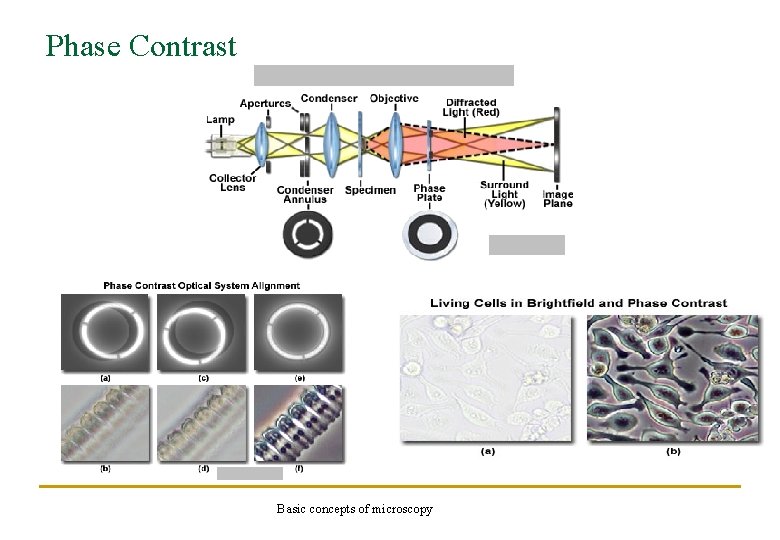 Phase Contrast

Lamp
Apertures
Condenser
Objective
Diffracted Light (Red)
Collector Lens
Condenser Annulus
Specimen
Phase Plate
Surround Light (Yellow)
Image Plane

Phase Contrast Optical System Alignment

(a)
(c)
(e)
(b)
(d)
(f)

Living Cells in Brightfield and Phase Contrast

(a)
(b)

Basic concepts of microscopy